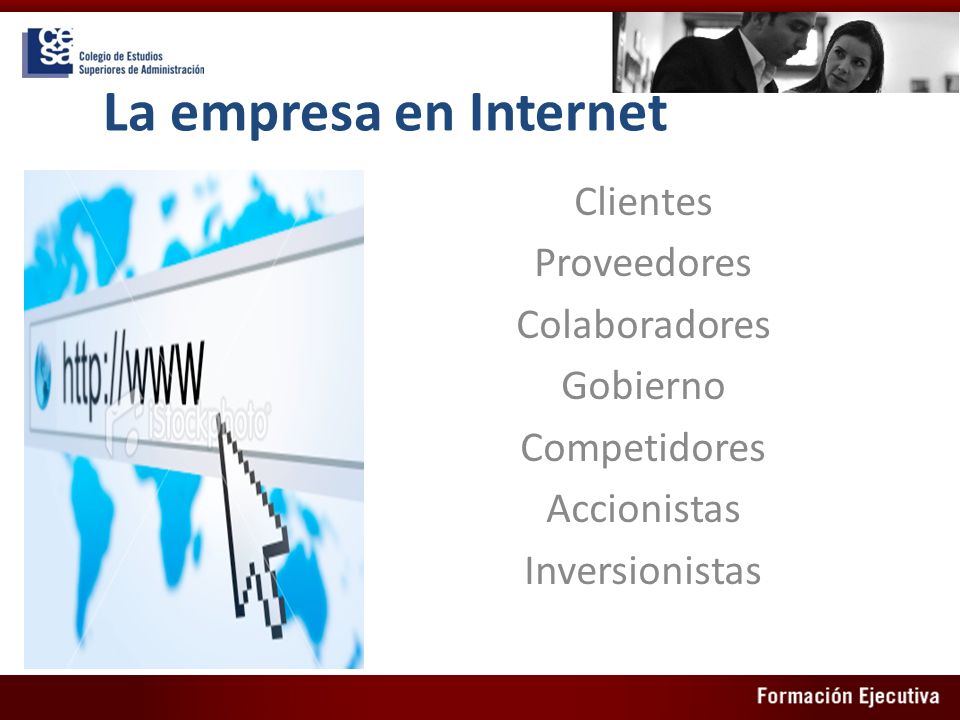 cesa Colegio de Estudios Superiores de Administración

La empresa en Internet

http://www

iStockphoto

Clientes
Proveedores
Colaboradores
Gobierno
Competidores
Accionistas
Inversionistas

Formación Ejecutiva